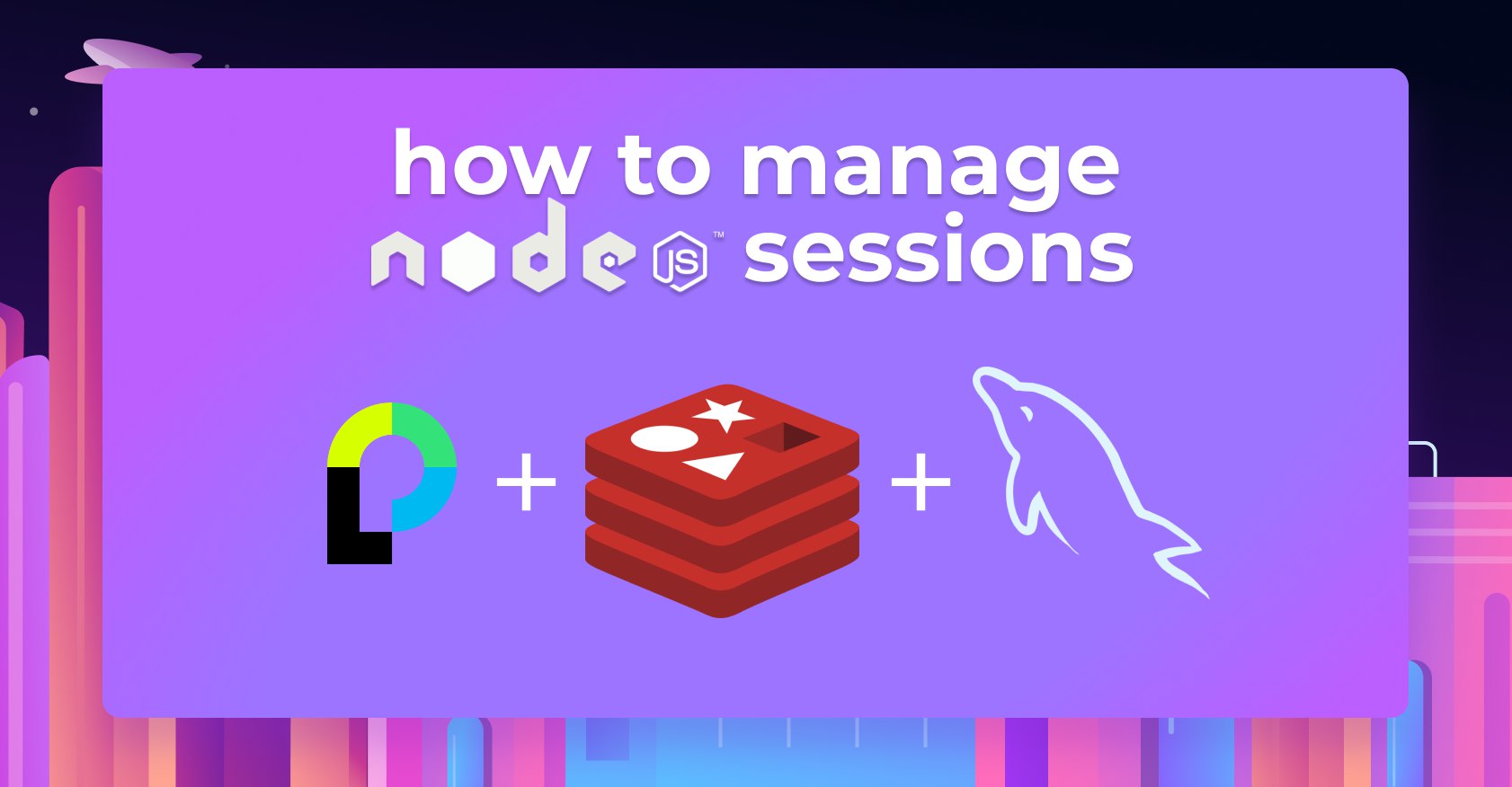 how to manage node JS™ sessions

+ +